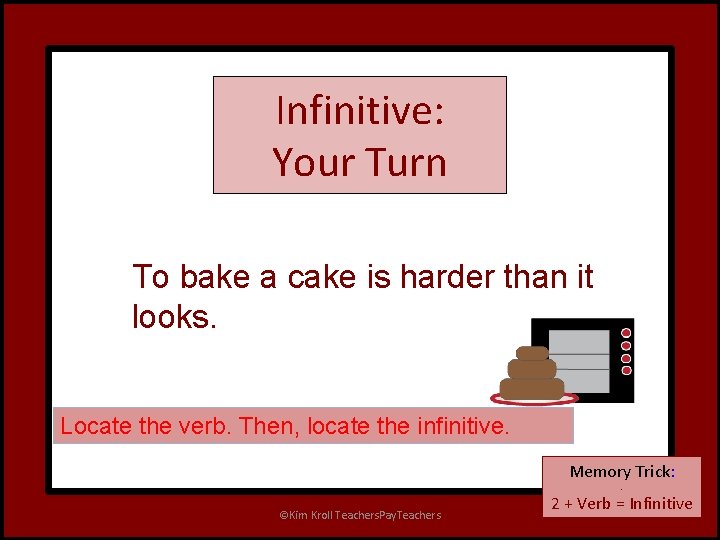 Infinitive:
Your Turn

To bake a cake is harder than it looks.

Locate the verb. Then, locate the infinitive.

Memory Trick:
2 + Verb = Infinitive

©Kim Kroll TeachersPayTeachers